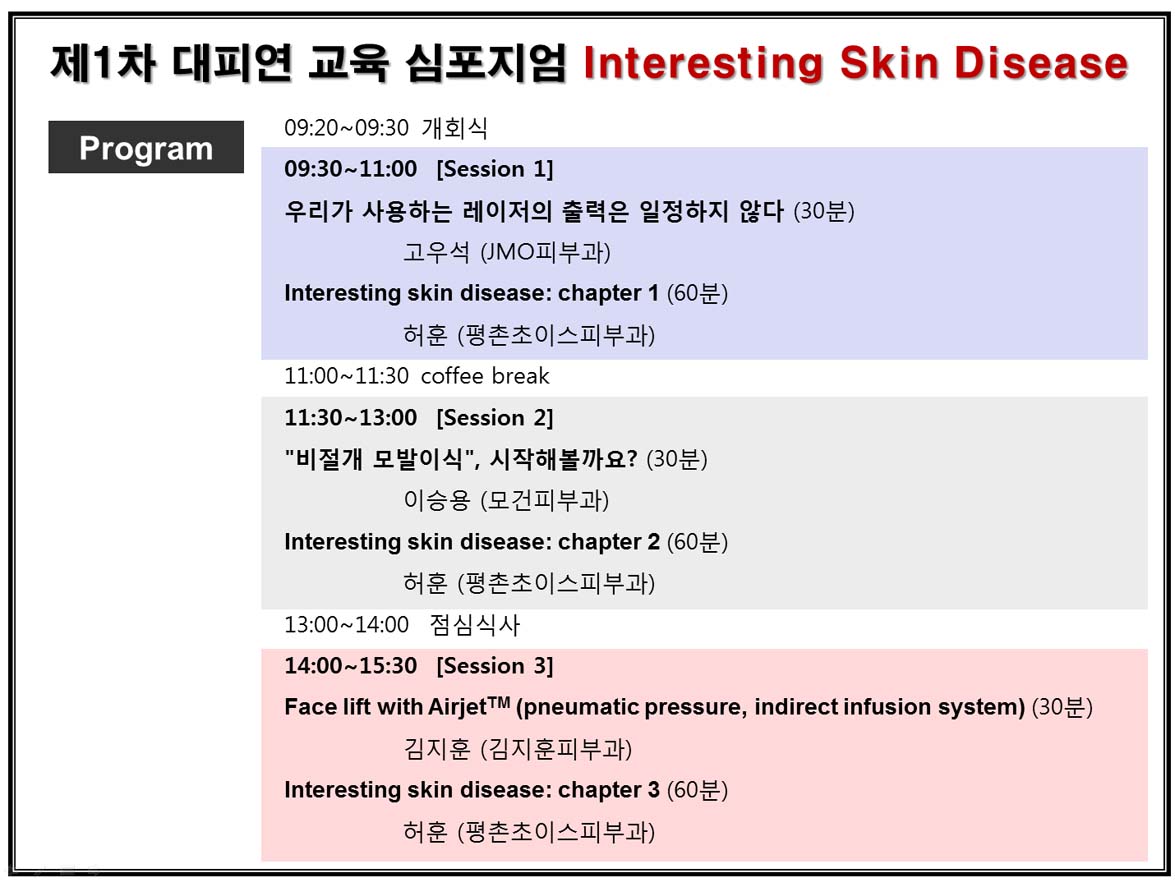 제1차 대피연 교육 심포지엄 Interesting Skin Disease

Program

09:20~09:30 개회식

09:30~11:00 [Session 1]

우리가 사용하는 레이저의 출력은 일정하지 않다 (30분)

고우석 (JMO피부과)

Interesting skin disease: chapter 1 (60분)

허훈 (평촌초이스피부과)

11:00~11:30 coffee break

11:30~13:00 [Session 2]

"비절개 모발이식", 시작해볼까요? (30분)

이승용 (모건피부과)

Interesting skin disease: chapter 2 (60분)

허훈 (평촌초이스피부과)

13:00~14:00 점심식사

14:00~15:30 [Session 3]

Face lift with Airjet$^{TM}$ (pneumatic pressure, indirect infusion system) (30분)

김지훈 (김지훈피부과)

Interesting skin disease: chapter 3 (60분)

허훈 (평촌초이스피부과)